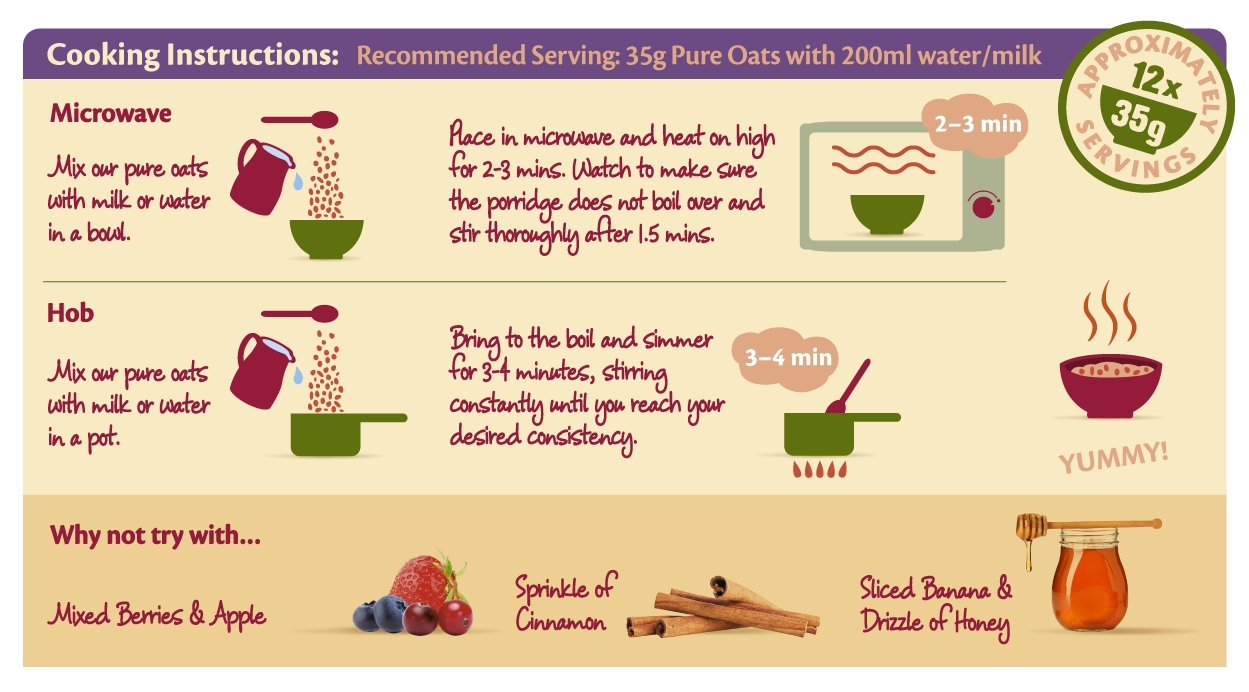 Cooking Instructions: Recommended Serving: 35g Pure Oats with 200ml water/milk

APPROXIMATELY 12x 35g SERVINGS

Microwave

Mix our pure oats with milk or water in a bowl.

Place in microwave and heat on high for 2-3 mins. Watch to make sure the porridge does not boil over and stir thoroughly after 1.5 mins.

2–3 min

Hob

Mix our pure oats with milk or water in a pot.

Bring to the boil and simmer for 3-4 minutes, stirring constantly until you reach your desired consistency.

3–4 min

YUMMY!

Why not try with...

Mixed Berries & Apple

Sprinkle of Cinnamon

Sliced Banana & Drizzle of Honey